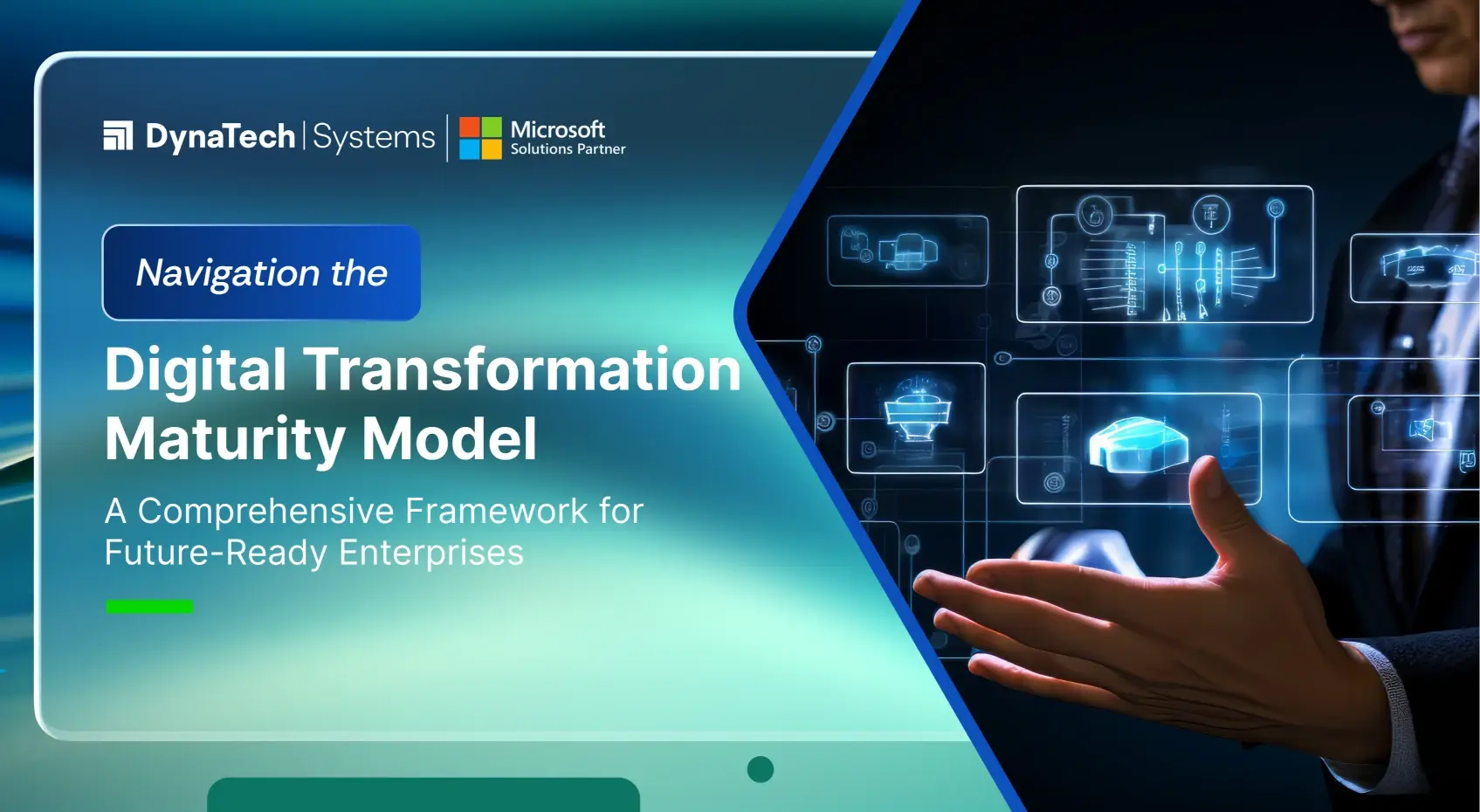 DynaTech | Systems

Microsoft
Solutions Partner

Navigation the

Digital Transformation Maturity Model

A Comprehensive Framework for Future-Ready Enterprises